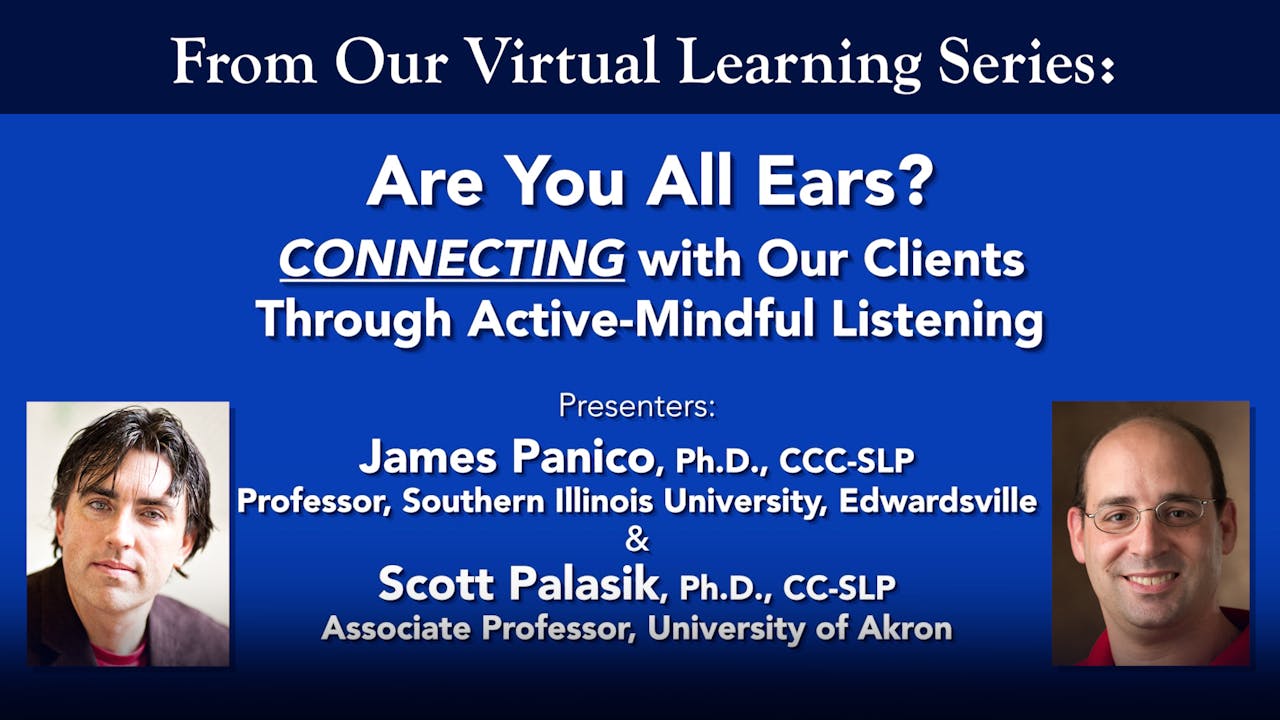 From Our Virtual Learning Series:

Are You All Ears?

CONNECTING with Our Clients Through Active-Mindful Listening

Presenters:

James Panico, Ph.D., CCC-SLP
Professor, Southern Illinois University, Edwardsville
&
Scott Palasik, Ph.D., CC-SLP
Associate Professor, University of Akron